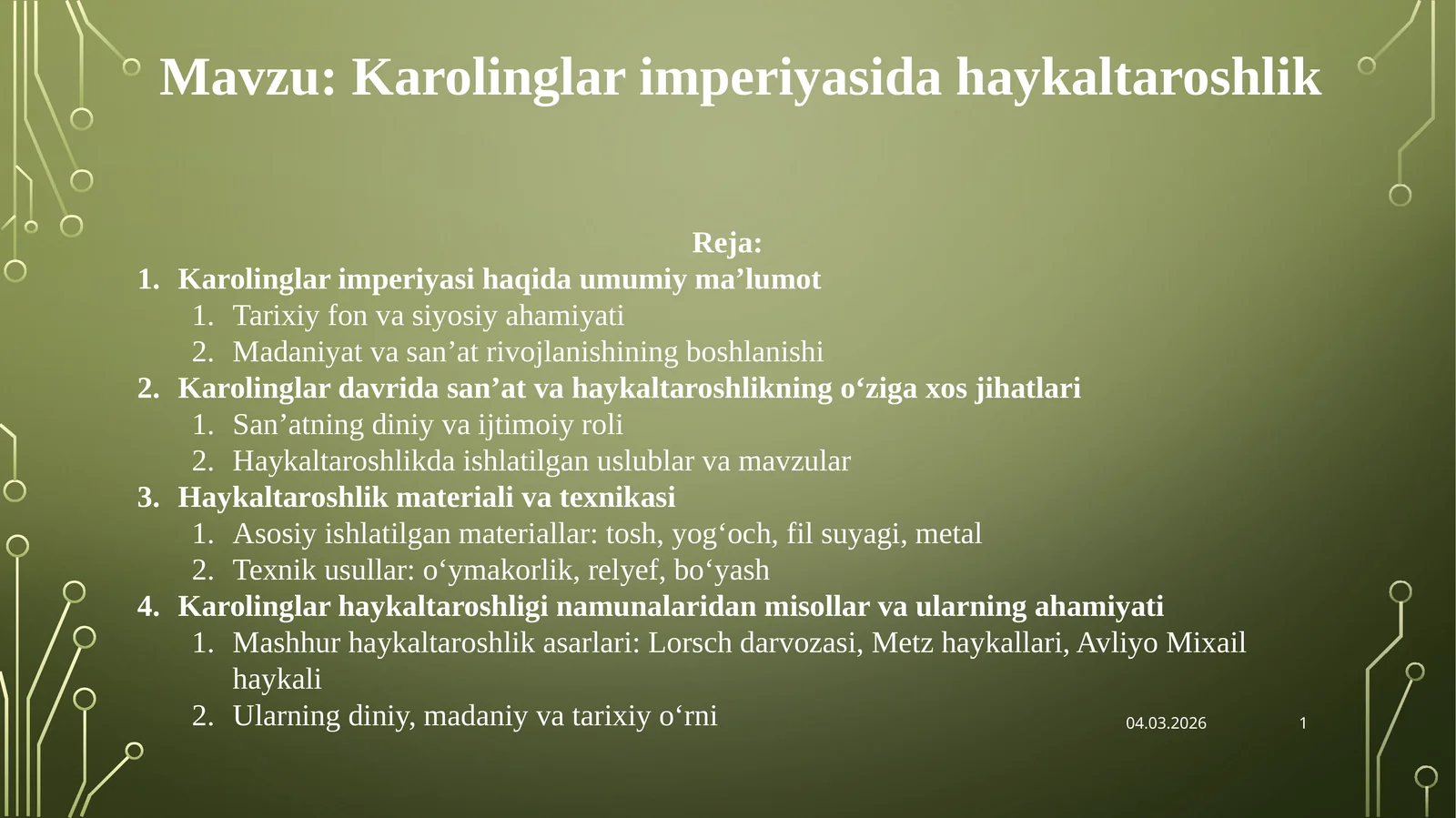 Mavzu: Karolinglar imperiyasida haykaltaroshlik

Reja:

1. Karolinglar imperiyasi haqida umumiy ma’lumot
   1. Tarixiy fon va siyosiy ahamiyati
   2. Madaniyat va san’at rivojlanishining boshlanishi
2. Karolinglar davrida san’at va haykaltaroshlikning o‘ziga xos jihatlari
   1. San’atning diniy va ijtimoiy roli
   2. Haykaltaroshlikda ishlatilgan uslublar va mavzular
3. Haykaltaroshlik materiali va texnikasi
   1. Asosiy ishlatilgan materiallar: tosh, yog‘och, fil suyagi, metal
   2. Texnik usullar: o‘ymakorlik, relyef, bo‘yash
4. Karolinglar haykaltaroshligi namunalaridan misollar va ularning ahamiyati
   1. Mashhur haykaltaroshlik asarlari: Lorsch darvozasi, Metz haykallari, Avliyo Mixail haykali
   2. Ularning diniy, madaniy va tarixiy o‘rni

04.03.2026

1